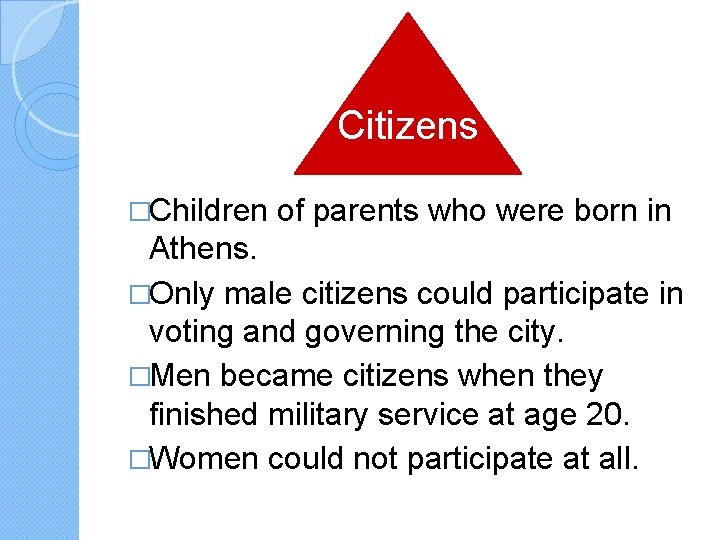 Citizens

□Children of parents who were born in Athens.

□Only male citizens could participate in voting and governing the city.

□Men became citizens when they finished military service at age 20.

□Women could not participate at all.